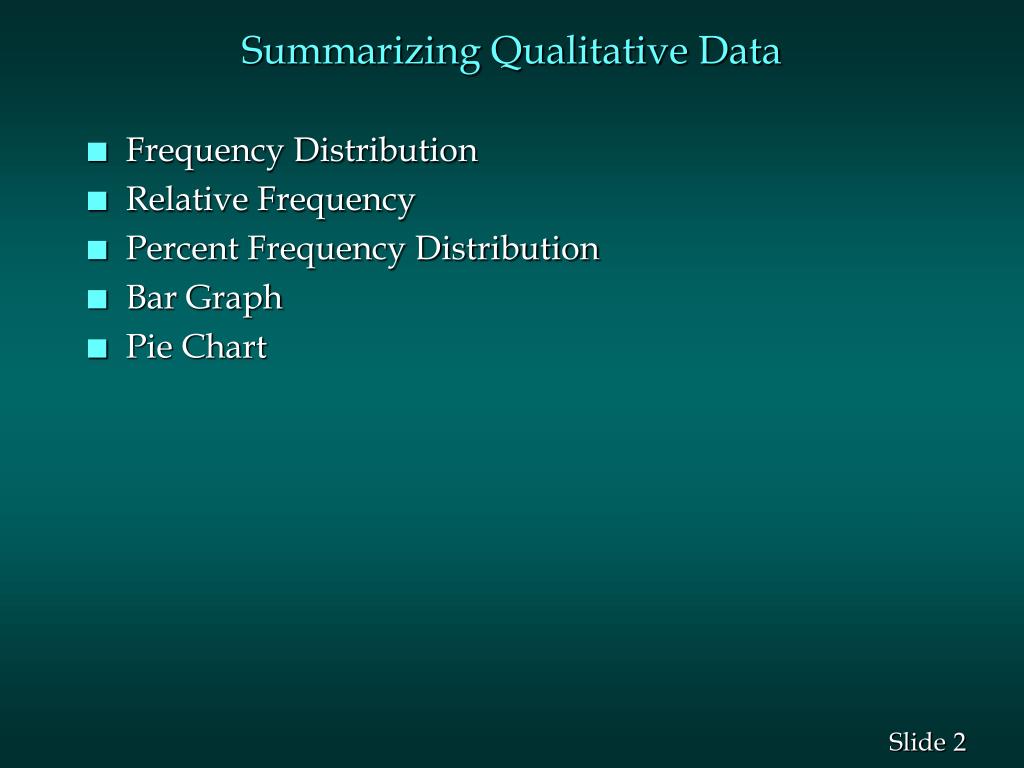 Summarizing Qualitative Data

- Frequency Distribution
- Relative Frequency
- Percent Frequency Distribution
- Bar Graph
- Pie Chart

Slide 2